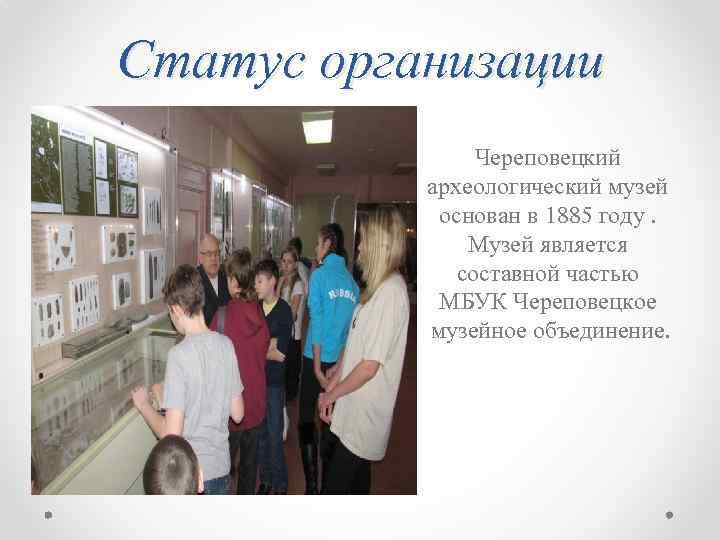 Статус организации

Череповецкий археологический музей основан в 1885 году . Музей является составной частью МБУК Череповецкое музейное объединение.